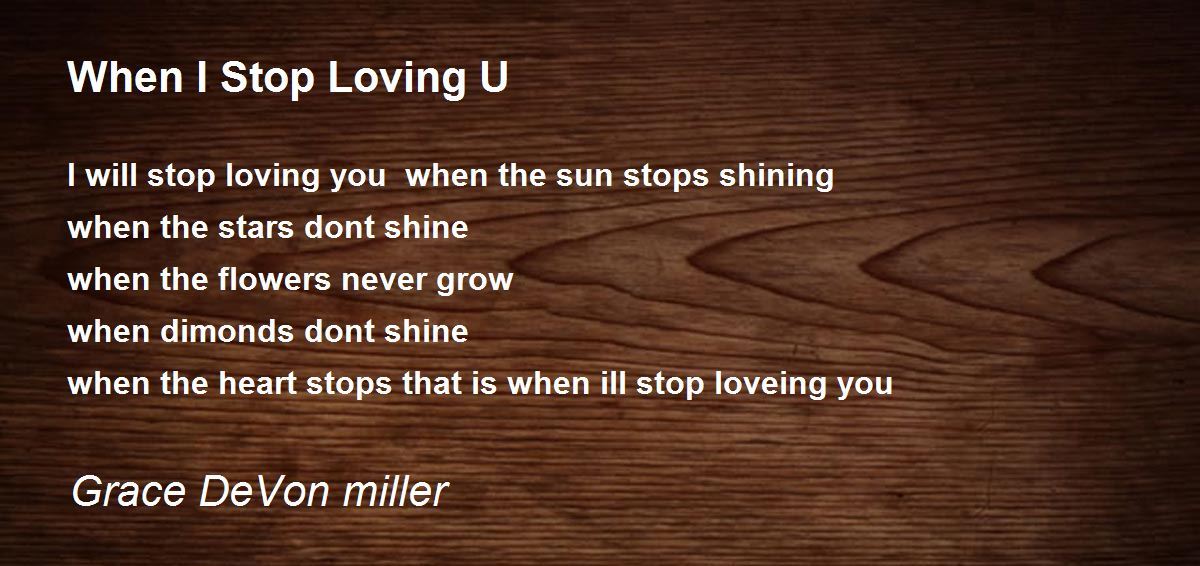 When I Stop Loving U

I will stop loving you when the sun stops shining
when the stars dont shine
when the flowers never grow
when dimonds dont shine
when the heart stops that is when ill stop loveing you

Grace DeVon miller